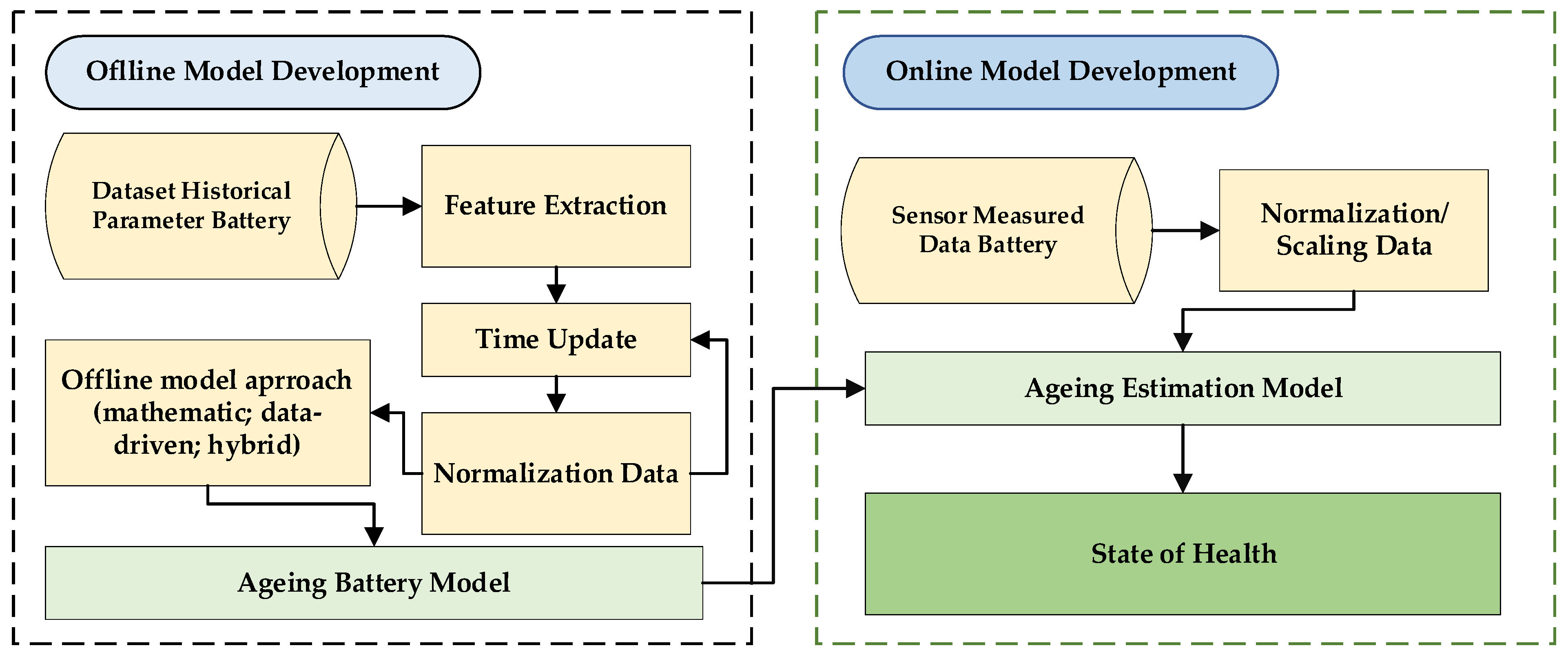 Oflline Model Development

Dataset Historical Parameter Battery

Feature Extraction

Time Update

Offline model aprroach (mathematic; data-driven; hybrid)

Normalization Data

Ageing Battery Model

Online Model Development

Sensor Measured Data Battery

Normalization/ Scaling Data

Ageing Estimation Model

State of Health